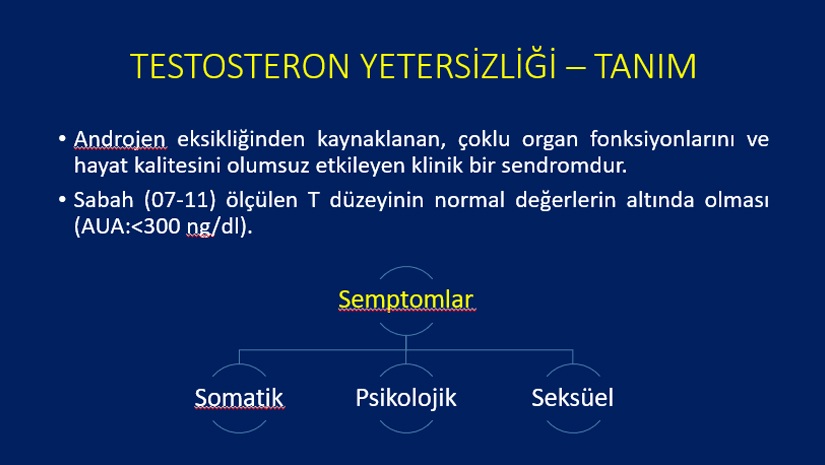 TESTOSTERON YETERSİZLİĞİ – TANIM

• Androjen eksikliğinden kaynaklanan, çoklu organ fonksiyonlarını ve hayat kalitesini olumsuz etkileyen klinik bir sendromdur.

• Sabah (07-11) ölçülen T düzeyinin normal değerlerin altında olması (AUA:<300 ng/dl).

Semptomlar

Somatik

Psikolojik

Seksüel